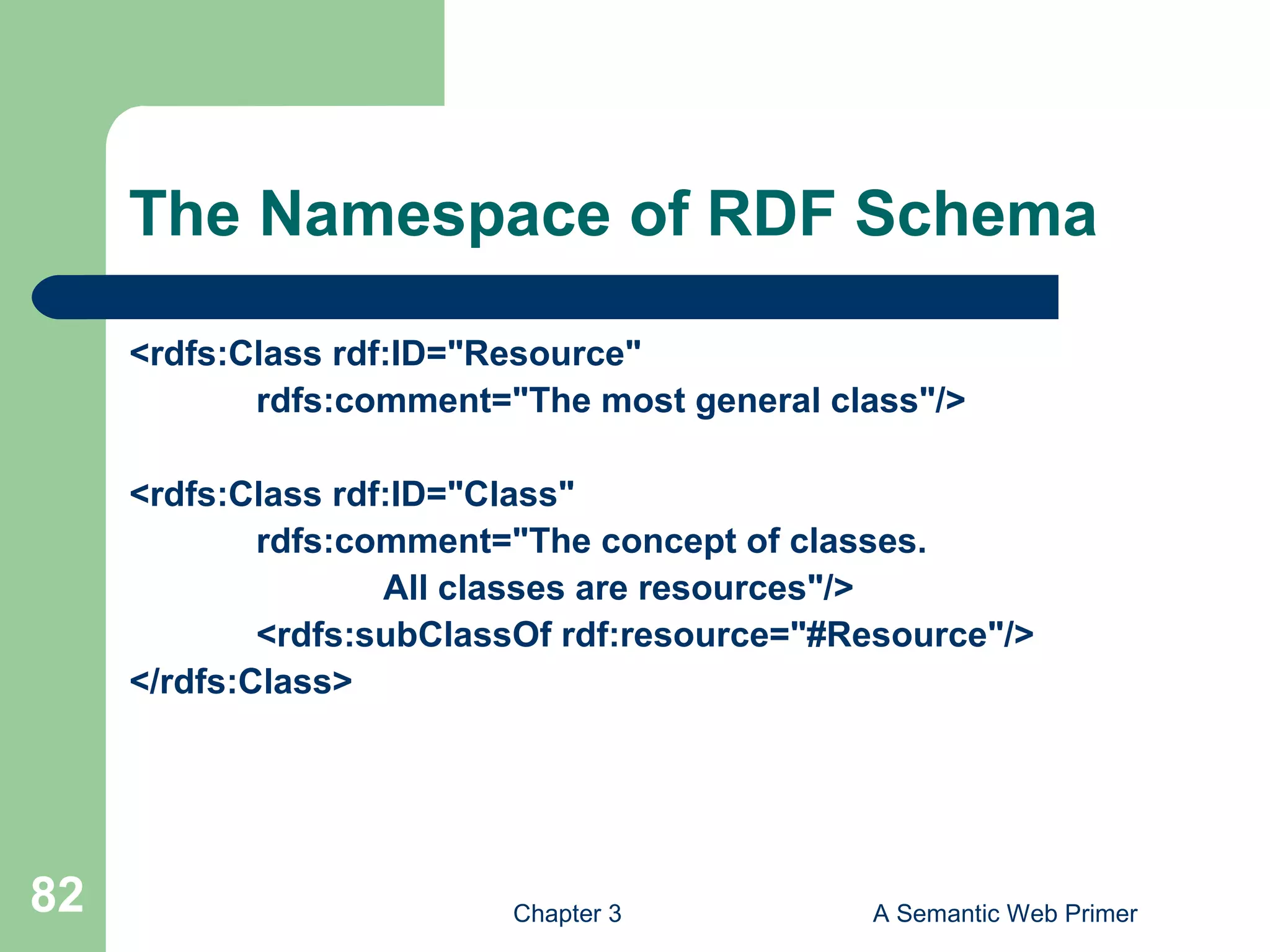 The Namespace of RDF Schema

<rdfs:Class rdf:ID="Resource"
rdfs:comment="The most general class"/>

<rdfs:Class rdf:ID="Class"
rdfs:comment="The concept of classes.
All classes are resources"/>
<rdfs:subClassOf rdf:resource="#Resource"/>
</rdfs:Class>

82

Chapter 3

A Semantic Web Primer